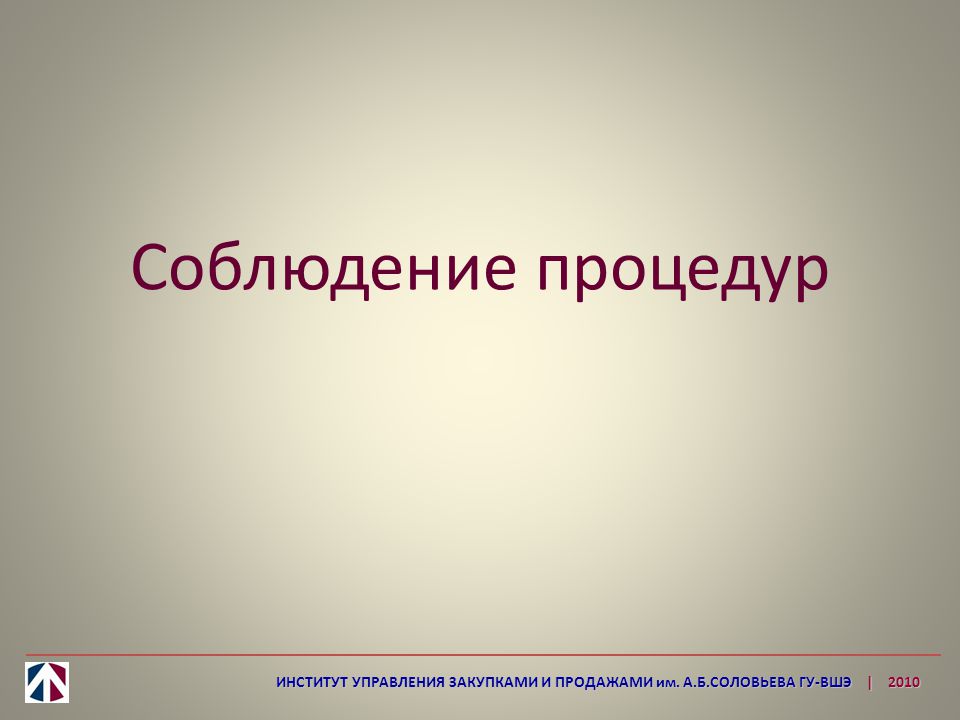 Соблюдение процедур

ИНСТИТУТ УПРАВЛЕНИЯ ЗАКУПКАМИ И ПРОДАЖАМИ им. А.Б.СОЛОВЬЕВА ГУ-ВШЭ | 2010